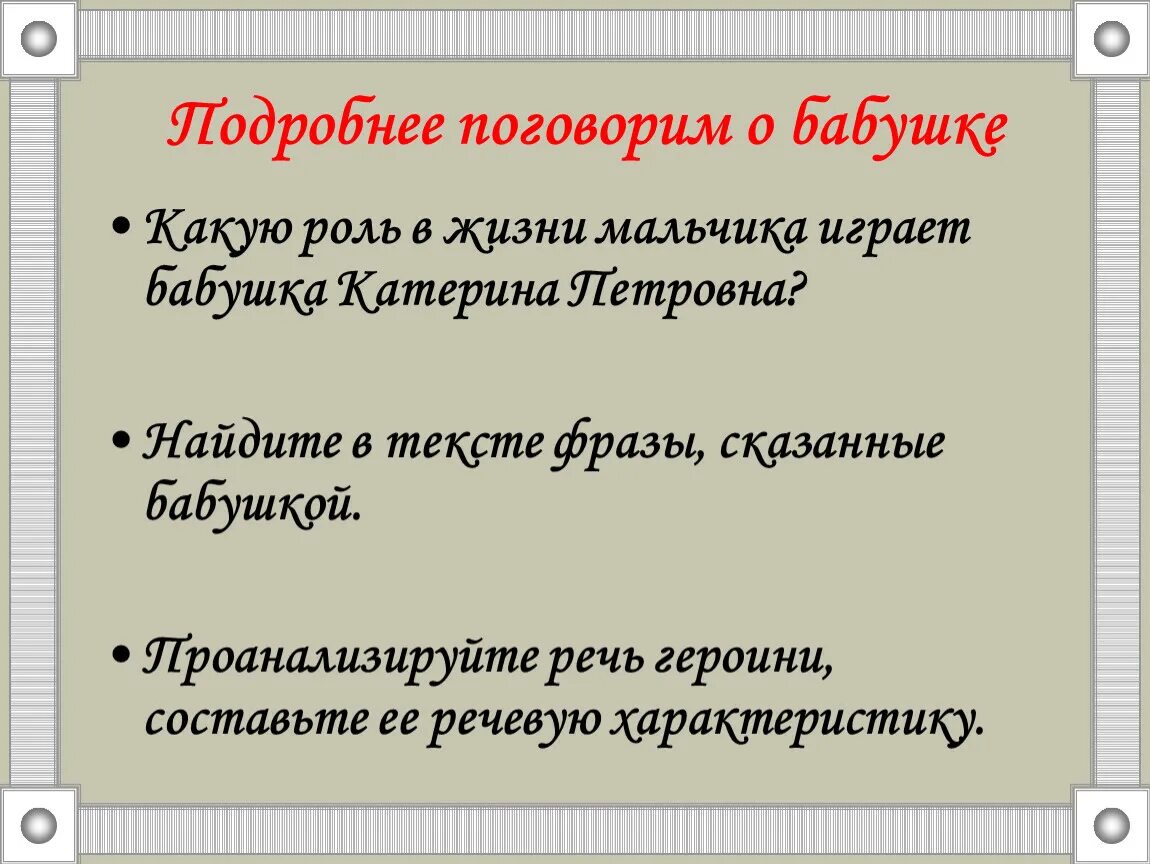 Подробнее поговорим о бабушке

• Какую роль в жизни мальчика играет бабушка Катерина Петровна?

• Найдите в тексте фразы, сказанные бабушкой.

• Проанализируйте речь героини, составьте ее речевую характеристику.